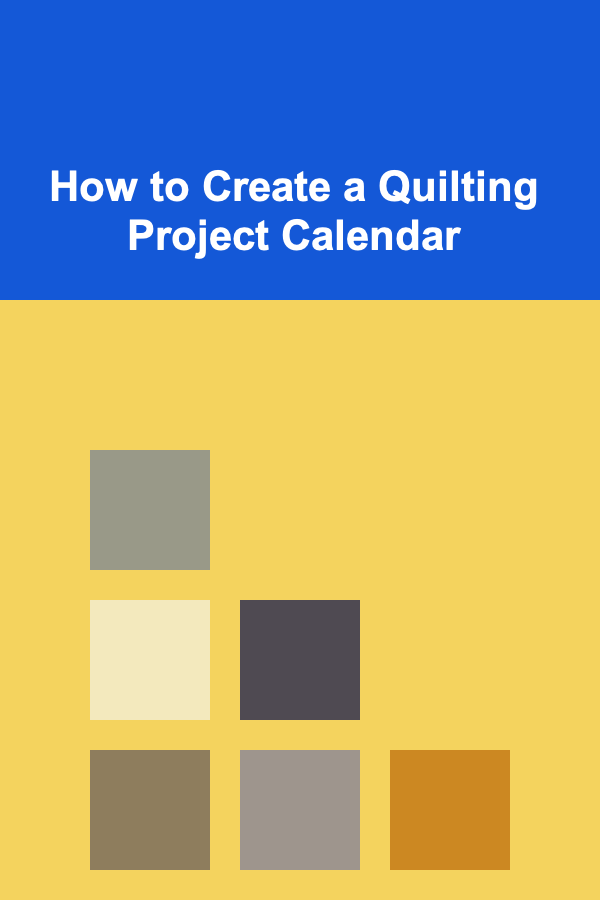 How to Create a Quilting Project Calendar